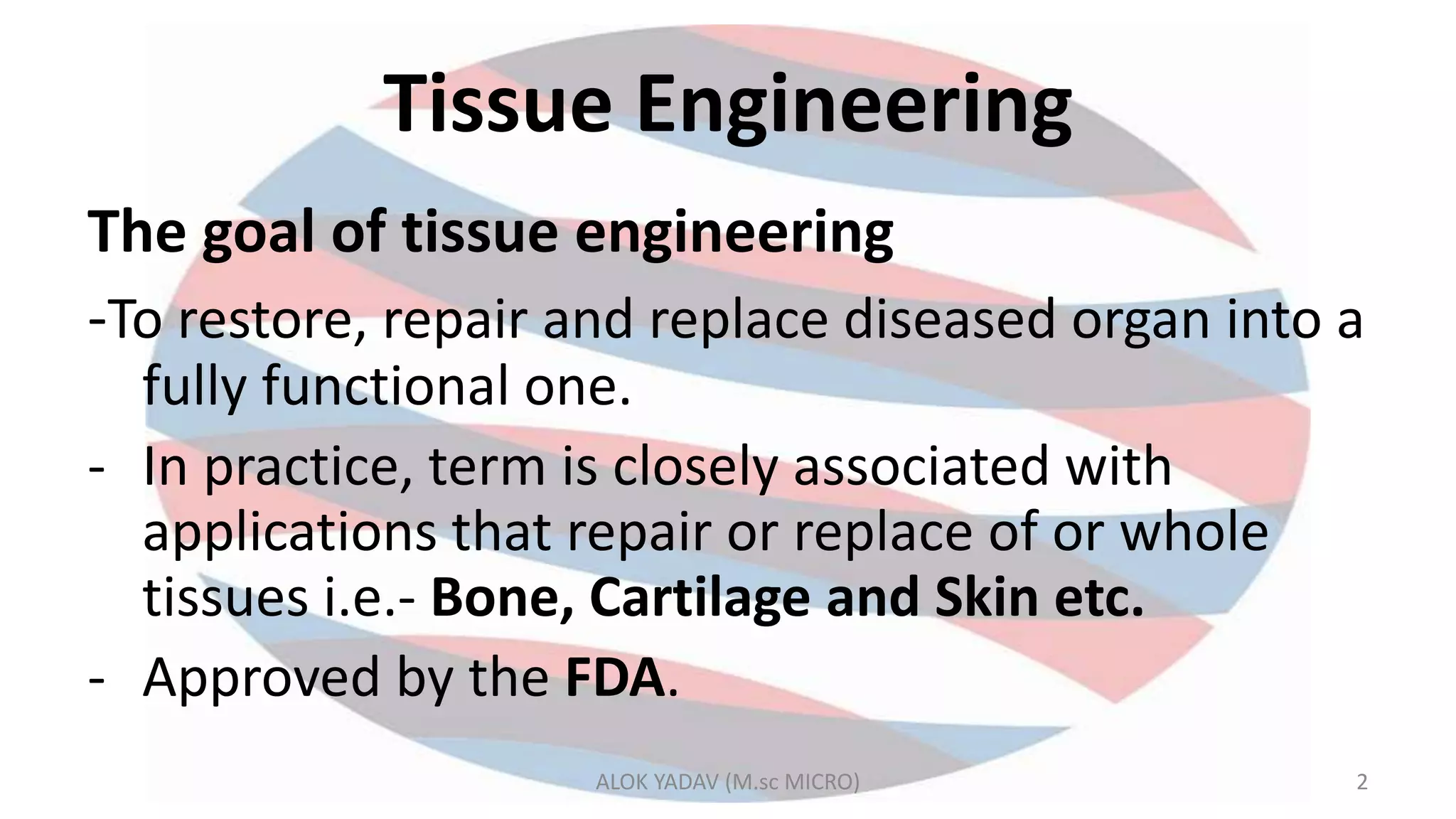 Tissue Engineering

The goal of tissue engineering

-To restore, repair and replace diseased organ into a fully functional one.

- In practice, term is closely associated with applications that repair or replace of or whole tissues i.e.- Bone, Cartilage and Skin etc.

- Approved by the FDA.

ALOK YADAV (M.sc MICRO)

2